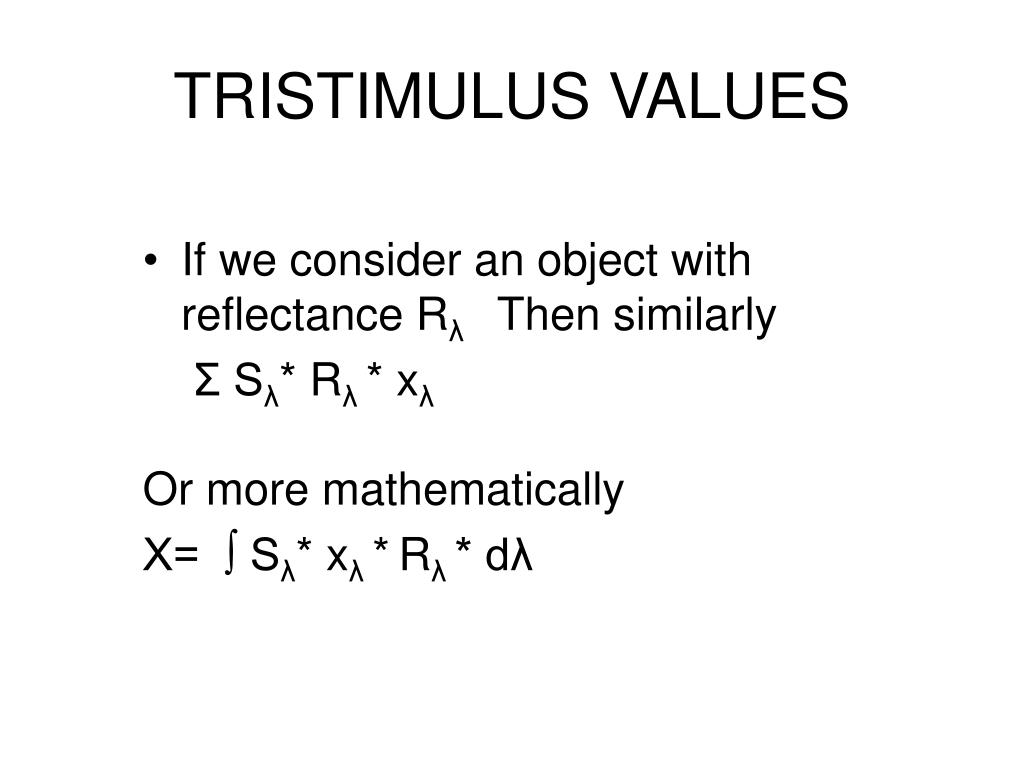 TRISTIMULUS VALUES

• If we consider an object with reflectance $R_\lambda$ Then similarly
$\Sigma S_\lambda * R_\lambda * x_\lambda$

Or more mathematically
$X= \int S_\lambda * x_\lambda * R_\lambda * d\lambda$